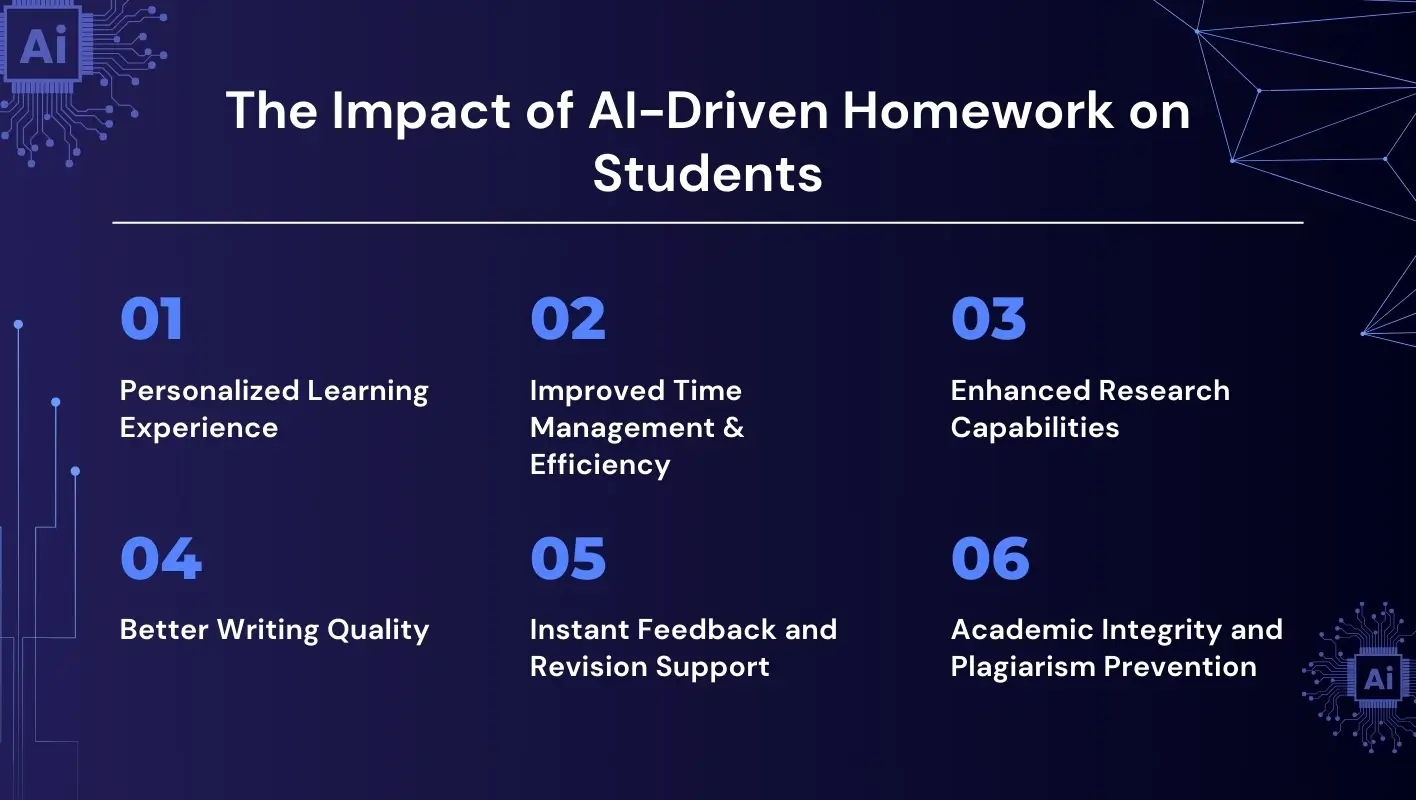 Ai

The Impact of AI-Driven Homework on Students

01

Personalized Learning Experience

02

Improved Time Management & Efficiency

03

Enhanced Research Capabilities

04

Better Writing Quality

05

Instant Feedback and Revision Support

06

Academic Integrity and Plagiarism Prevention

Ai